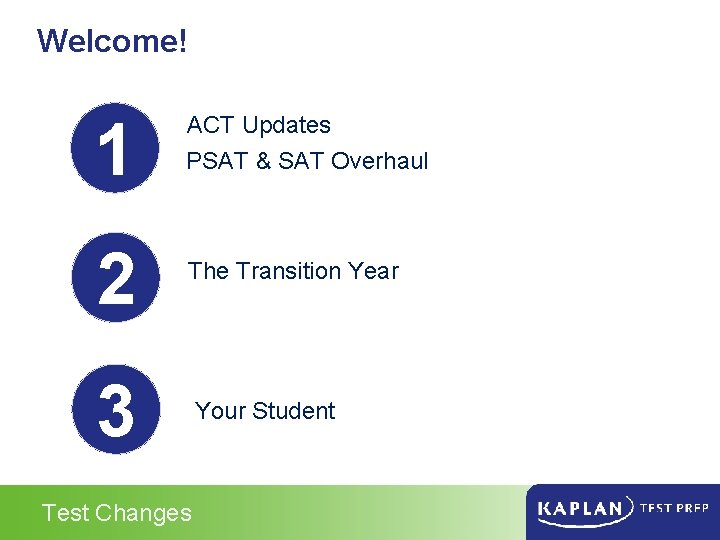 Welcome!

1

ACT Updates
PSAT & SAT Overhaul

2

The Transition Year

3

Your Student

Test Changes

KAPLAN TEST PREP